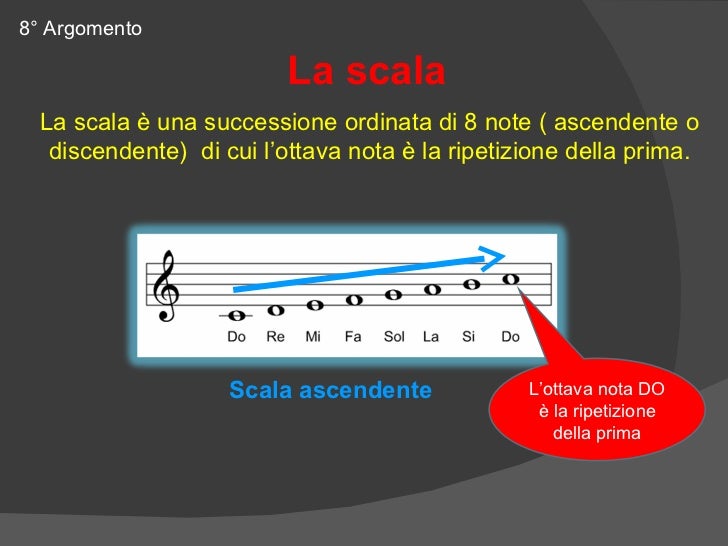 8° Argomento

La scala

La scala è una successione ordinata di 8 note ( ascendente o discendente)  di cui l’ottava nota è la ripetizione della prima.

Do Re Mi Fa Sol La Si Do

Scala ascendente

L’ottava nota DO è la ripetizione della prima